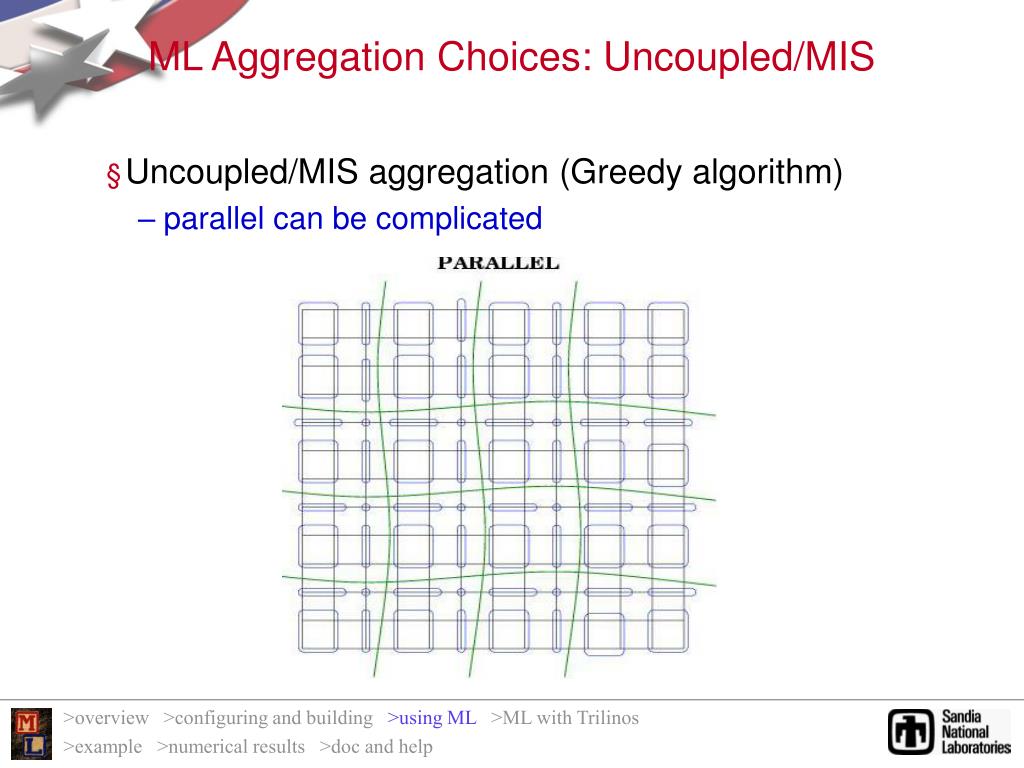 ML Aggregation Choices: Uncoupled/MIS

§ Uncoupled/MIS aggregation (Greedy algorithm)

– parallel can be complicated

PARALLEL

M L

>overview >configuring and building >using ML >ML with Trilinos

>example >numerical results >doc and help

Sandia National Laboratories